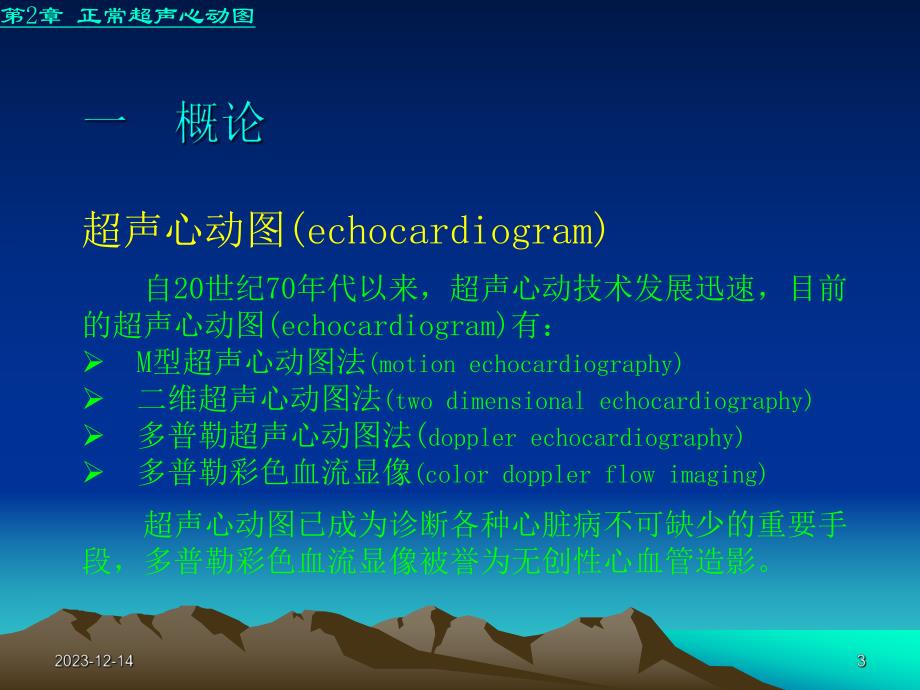 第2章 正常超声心动图

一 概论

超声心动图(echocardiogram)

自20世纪70年代以来，超声心动技术发展迅速，目前的超声心动图(echocardiogram)有：

➢ M型超声心动图法(motion echocardiography)
➢ 二维超声心动图法(two dimensional echocardiography)
➢ 多普勒超声心动图法(doppler echocardiography)
➢ 多普勒彩色血流显像(color doppler flow imaging)

超声心动图已成为诊断各种心脏病不可缺少的重要手段，多普勒彩色血流显像被誉为无创性心血管造影。

2023-12-14

3